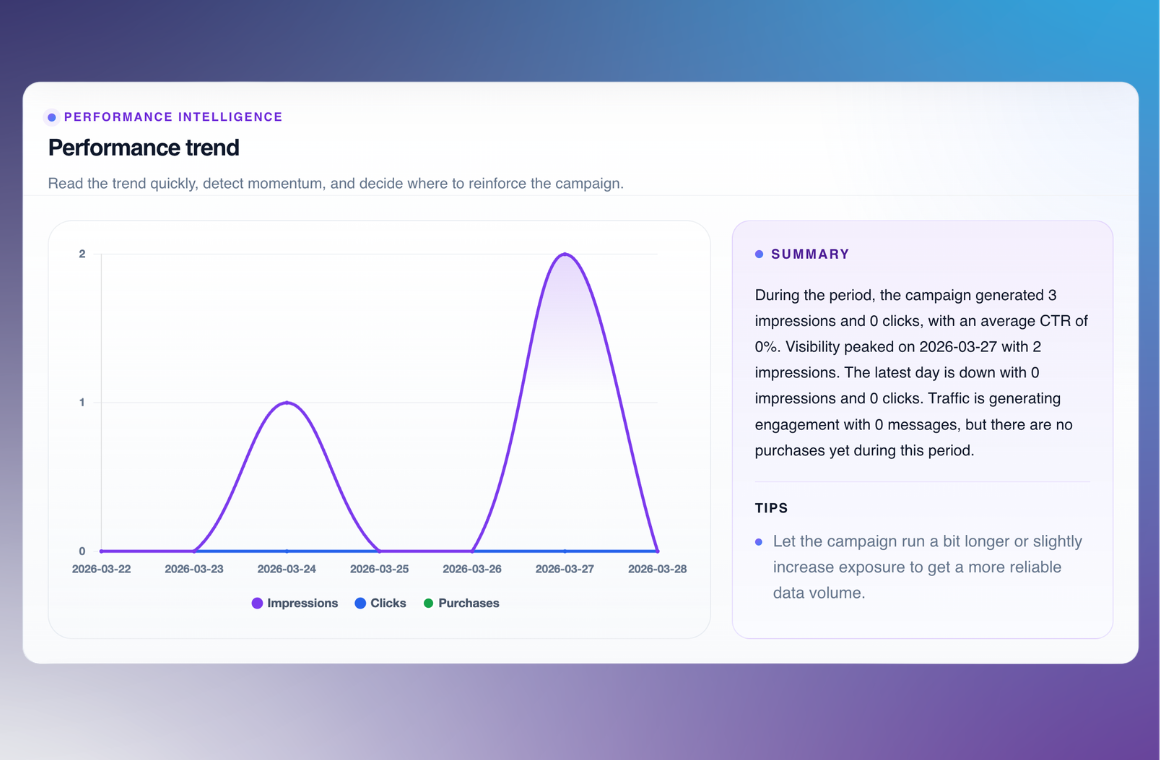 PERFORMANCE INTELLIGENCE

Performance trend

Read the trend quickly, detect momentum, and decide where to reinforce the campaign.

2

1

0

2026-03-22 2026-03-23 2026-03-24 2026-03-25 2026-03-26 2026-03-27 2026-03-28

Impressions Clicks Purchases

SUMMARY

During the period, the campaign generated 3 impressions and 0 clicks, with an average CTR of 0%. Visibility peaked on 2026-03-27 with 2 impressions. The latest day is down with 0 impressions and 0 clicks. Traffic is generating engagement with 0 messages, but there are no purchases yet during this period.

TIPS

Let the campaign run a bit longer or slightly increase exposure to get a more reliable data volume.